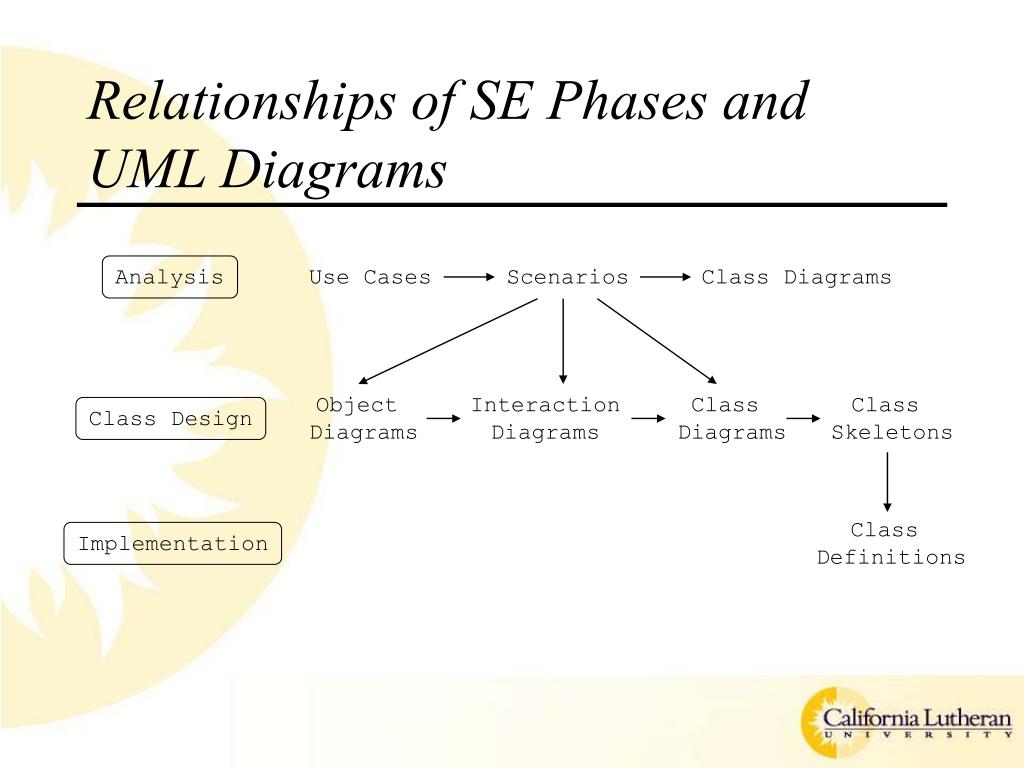 Relationships of SE Phases and UML Diagrams

Analysis

Use Cases

Scenarios

Class Diagrams

Class Design

Object Diagrams

Interaction Diagrams

Class Diagrams

Class Skeletons

Implementation

Class Definitions

California Lutheran UNIVERSITY